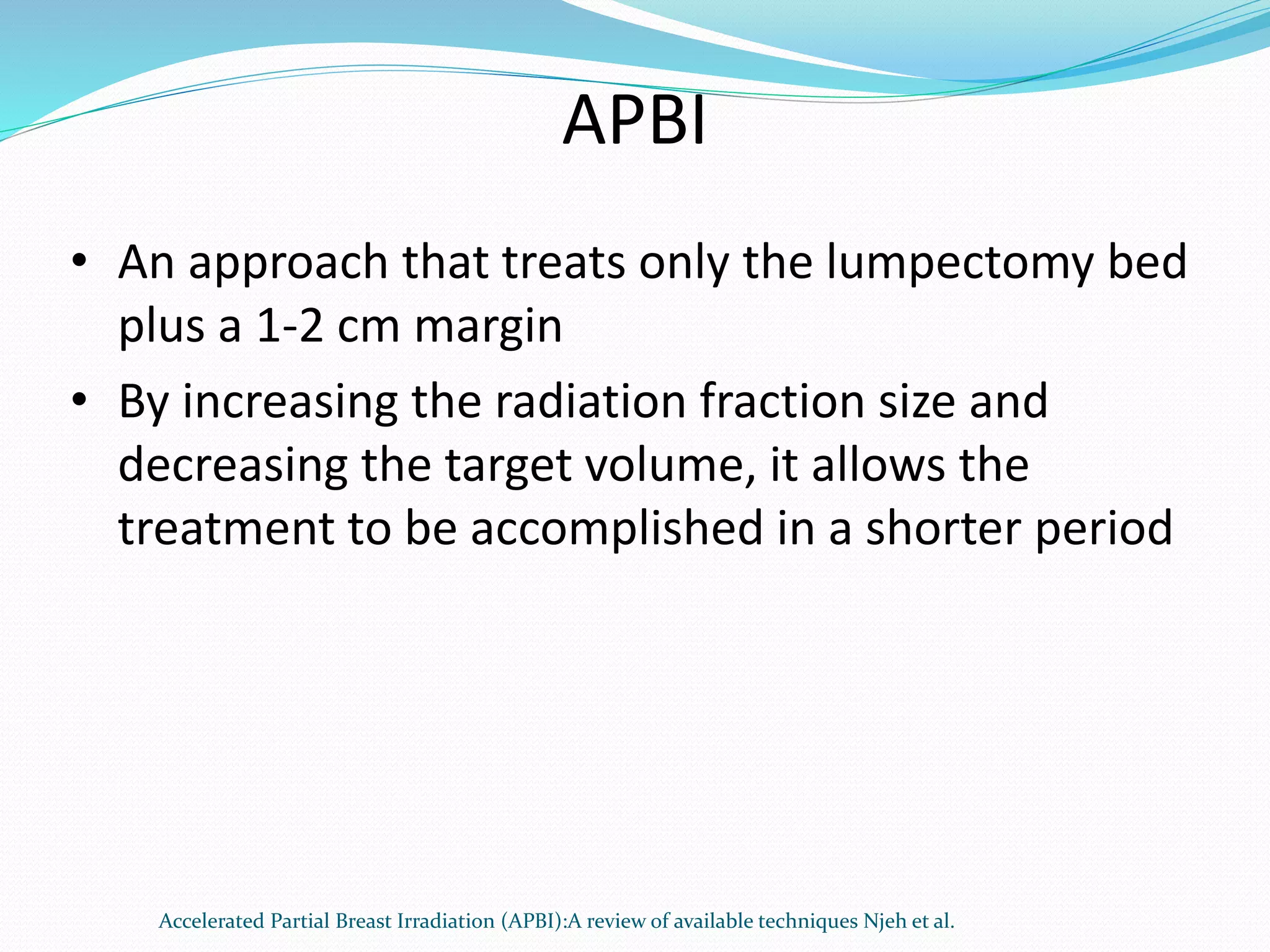 APBI

• An approach that treats only the lumpectomy bed plus a 1-2 cm margin

• By increasing the radiation fraction size and decreasing the target volume, it allows the treatment to be accomplished in a shorter period

Accelerated Partial Breast Irradiation (APBI):A review of available techniques Njeh et al.